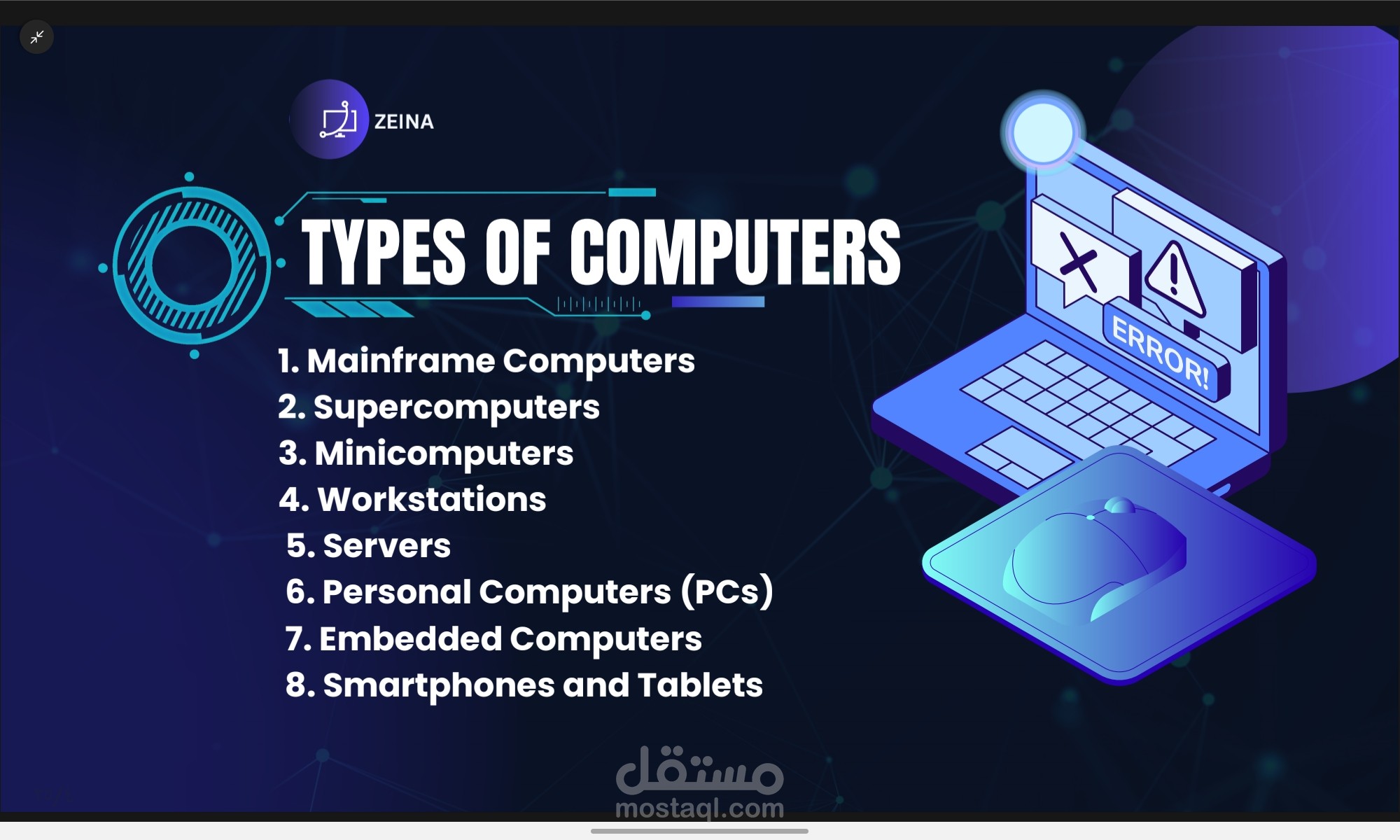 ZEINA

TYPES OF COMPUTERS

1. Mainframe Computers
2. Supercomputers
3. Minicomputers
4. Workstations
5. Servers
6. Personal Computers (PCs)
7. Embedded Computers
8. Smartphones and Tablets

ERROR!

مستقل
mostaql.com